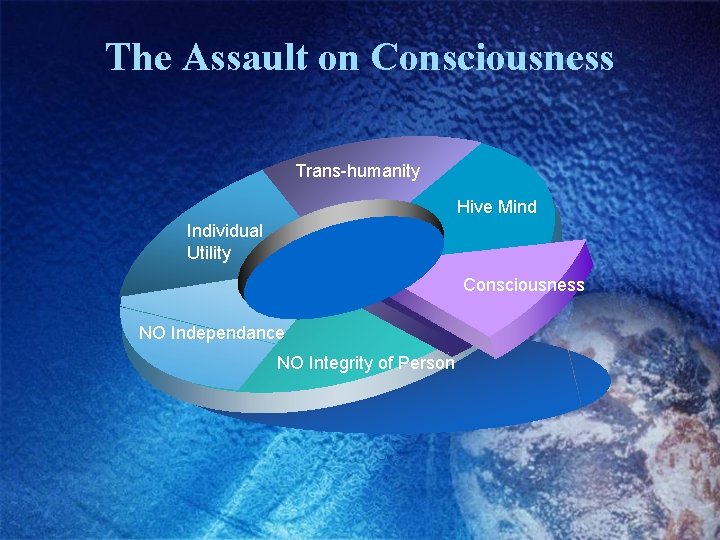 The Assault on Consciousness

Trans-humanity

Hive Mind

Individual Utility

Consciousness

NO Independance

NO Integrity of Person